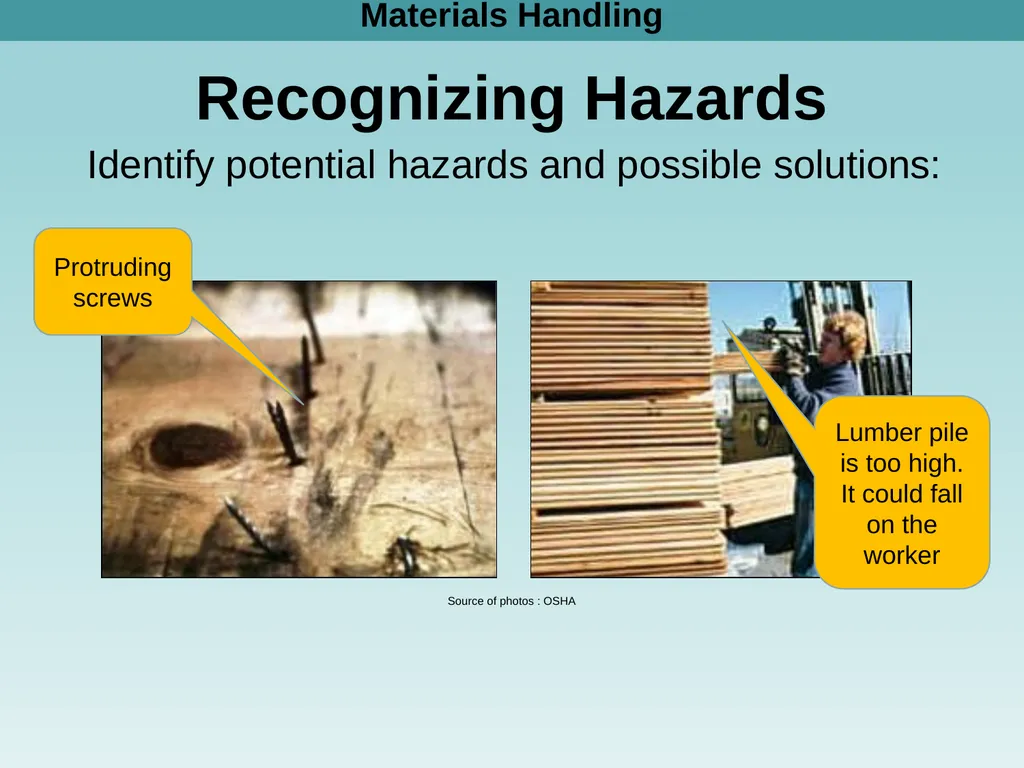 Materials Handling

Recognizing Hazards

Identify potential hazards and possible solutions:

Protruding screws

Lumber pile is too high. It could fall on the worker

Source of photos : OSHA